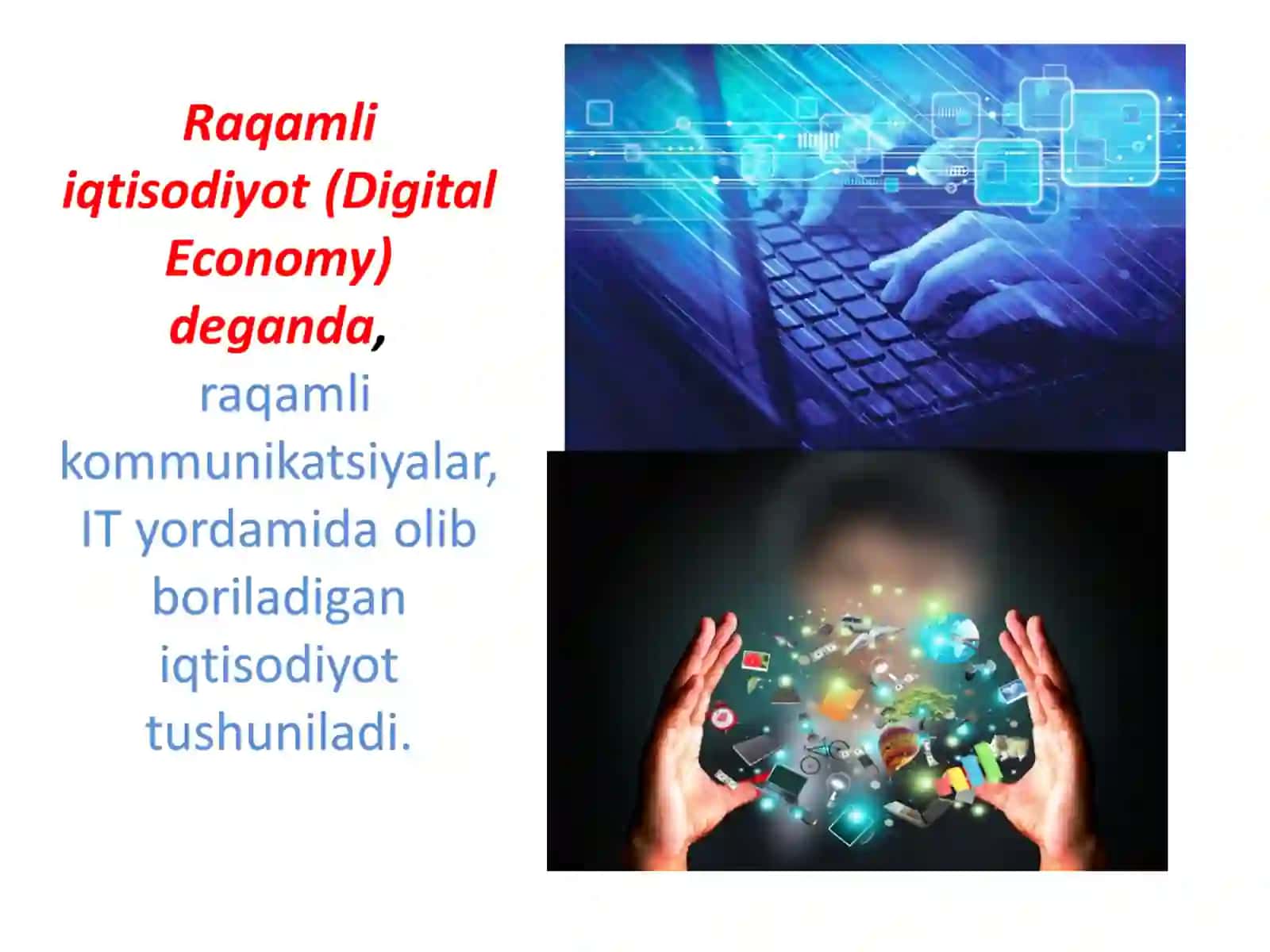 Raqamli iqtisodiyot (Digital Economy) deganda, raqamli kommunikatsiyalar, IT yordamida olib boriladigan iqtisodiyot tushuniladi.